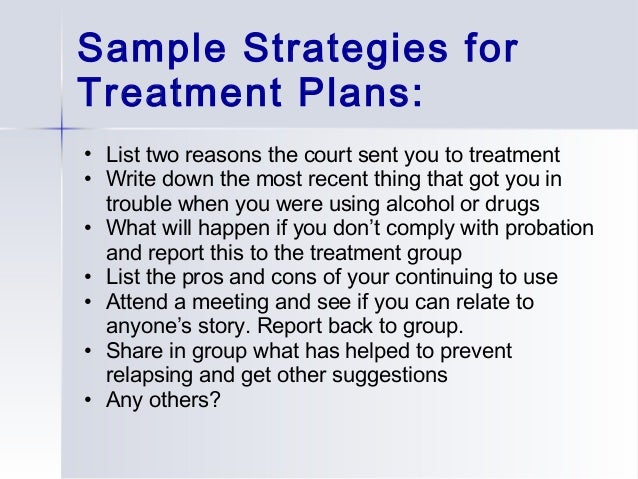 Sample Strategies for Treatment Plans:

• List two reasons the court sent you to treatment
• Write down the most recent thing that got you in trouble when you were using alcohol or drugs
• What will happen if you don't comply with probation and report this to the treatment group
• List the pros and cons of your continuing to use
• Attend a meeting and see if you can relate to anyone's story. Report back to group.
• Share in group what has helped to prevent relapsing and get other suggestions
• Any others?